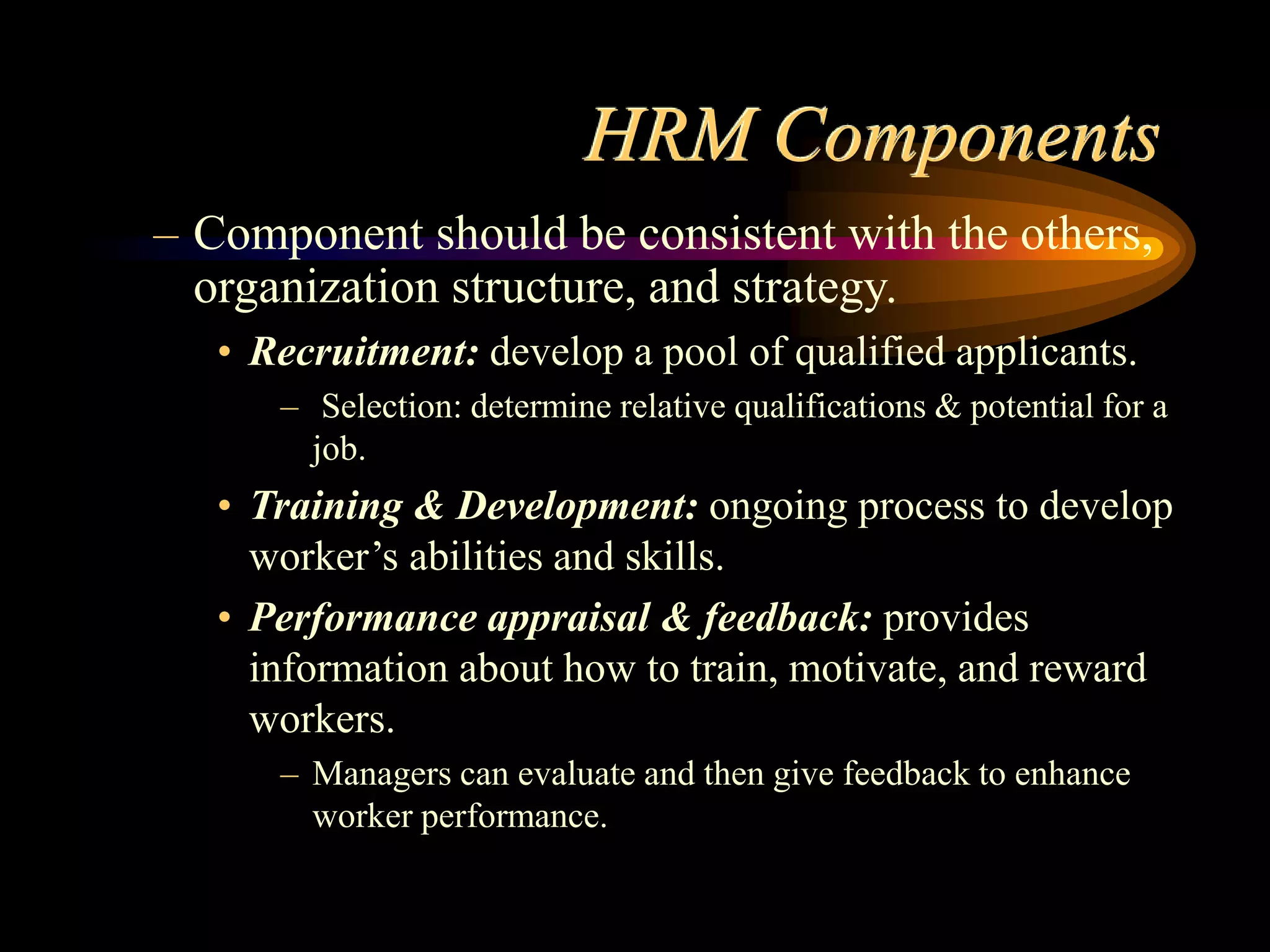 HRM Components

– Component should be consistent with the others, organization structure, and strategy.

• Recruitment: develop a pool of qualified applicants.

– Selection: determine relative qualifications & potential for a job.

• Training & Development: ongoing process to develop worker’s abilities and skills.

• Performance appraisal & feedback: provides information about how to train, motivate, and reward workers.

– Managers can evaluate and then give feedback to enhance worker performance.